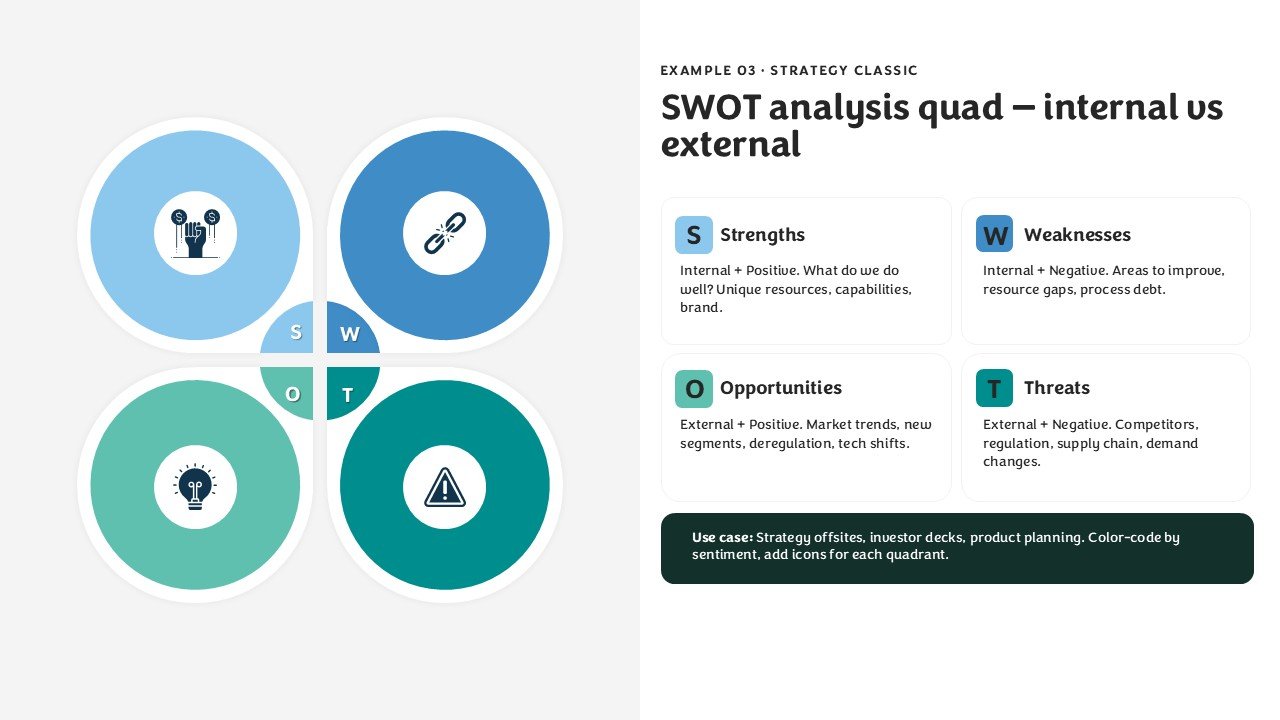 S W
O T

EXAMPLE 03 · STRATEGY CLASSIC

SWOT analysis quad — internal vs external

S Strengths

Internal + Positive. What do we do well? Unique resources, capabilities, brand.

W Weaknesses

Internal + Negative. Areas to improve, resource gaps, process debt.

O Opportunities

External + Positive. Market trends, new segments, deregulation, tech shifts.

T Threats

External + Negative. Competitors, regulation, supply chain, demand changes.

Use case: Strategy offsites, investor decks, product planning. Color-code by sentiment, add icons for each quadrant.